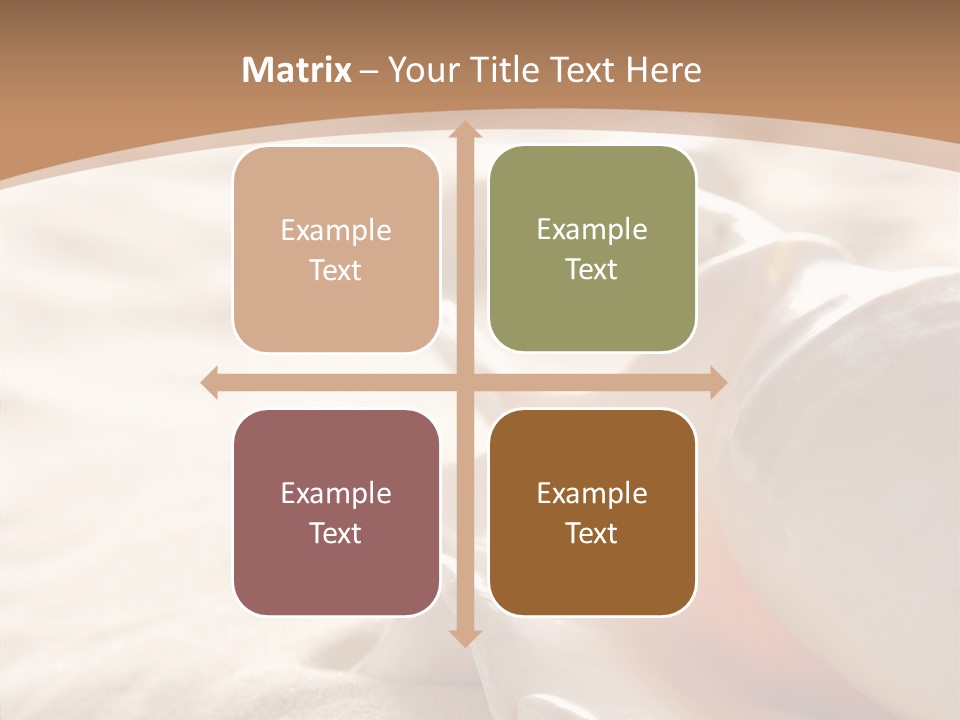 Matrix – Your Title Text Here

Example Text

Example Text

Example Text

Example Text